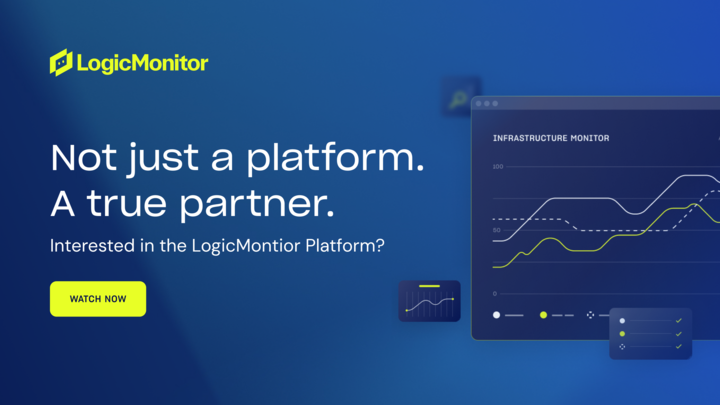 LogicMonitor

Not just a platform. A true partner.

Interested in the LogicMontior Platform?

WATCH NOW

INFRASTRUCTURE MONITOR

100

50

0